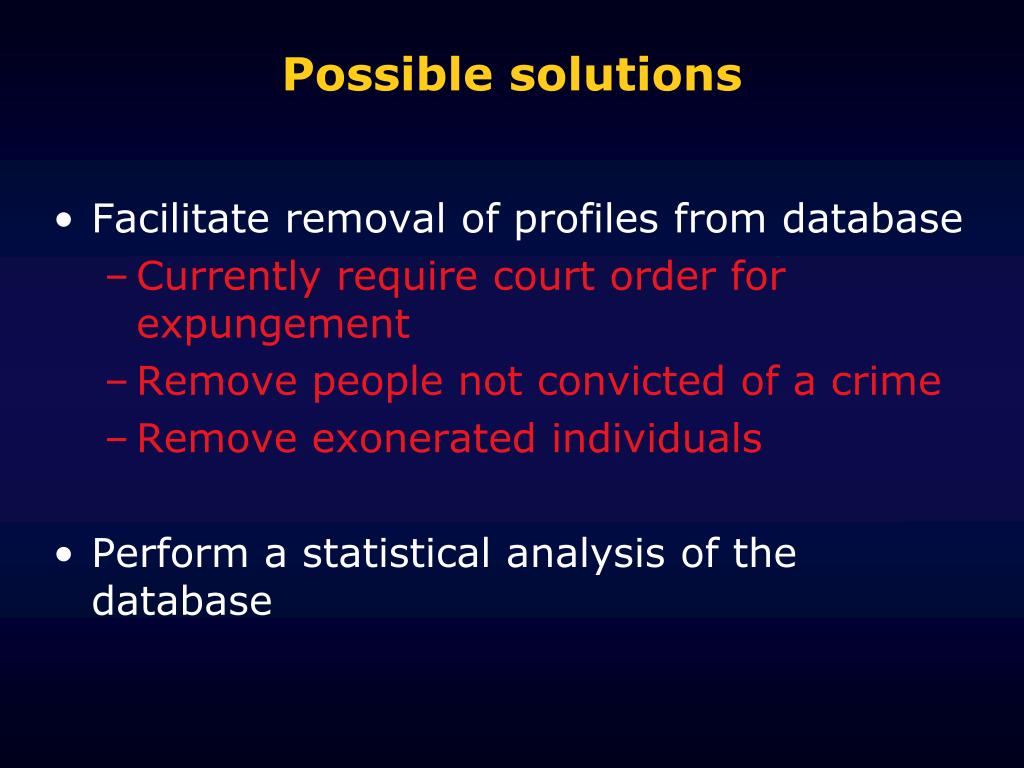 Possible solutions

• Facilitate removal of profiles from database
– Currently require court order for expungement
– Remove people not convicted of a crime
– Remove exonerated individuals

• Perform a statistical analysis of the database